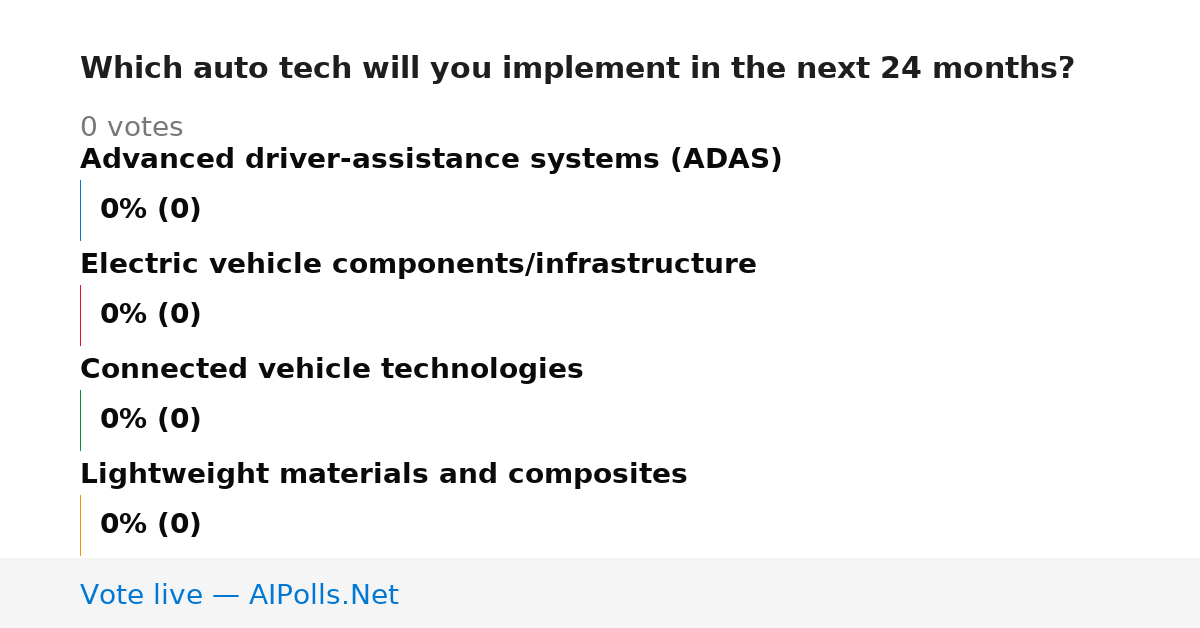 Which auto tech will you implement in the next 24 months?

0 votes

Advanced driver-assistance systems (ADAS)

0% (0)

Electric vehicle components/infrastructure

0% (0)

Connected vehicle technologies

0% (0)

Lightweight materials and composites

0% (0)

Vote live — AIPolls.Net